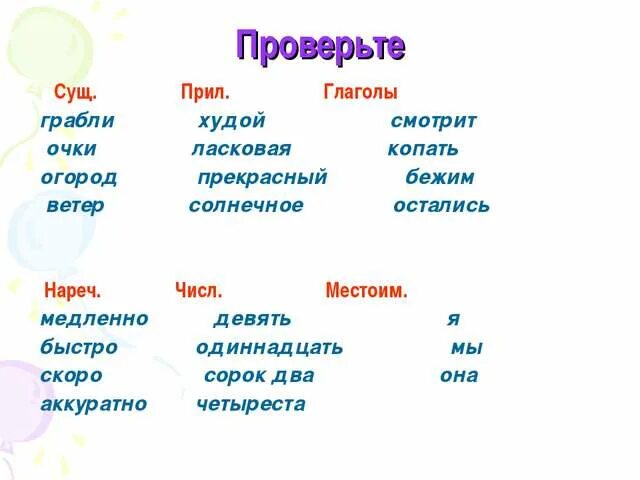 Проверьте

| Сущ. | Прил. | Глаголы |
|---|---|---|
| грабли | худой | смотрит |
| очки | ласковая | копать |
| огород | прекрасный | бежим |
| ветер | солнечное | остались |

| Нареч. | Числ. | Местоим. |
|---|---|---|
| медленно | девять | я |
| быстро | одиннадцать | мы |
| скоро | сорок два | она |
| аккуратно | четыреста | |